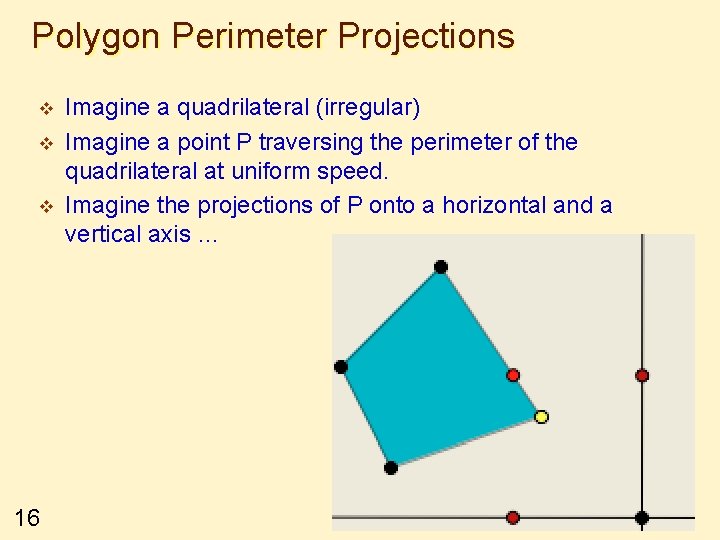 Polygon Perimeter Projections

❖ Imagine a quadrilateral (irregular)

❖ Imagine a point P traversing the perimeter of the quadrilateral at uniform speed.

❖ Imagine the projections of P onto a horizontal and a vertical axis …

16